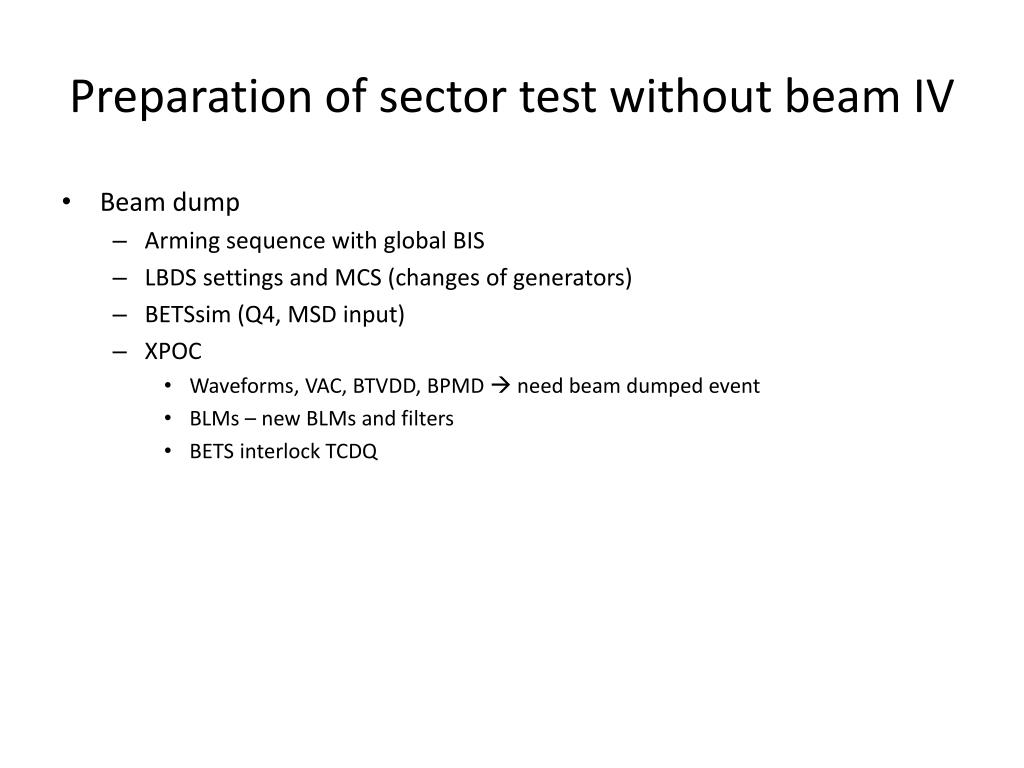 Preparation of sector test without beam IV

• Beam dump
– Arming sequence with global BIS
– LBDS settings and MCS (changes of generators)
– BETSsim (Q4, MSD input)
– XPOC
• Waveforms, VAC, BTVDD, BPMD → need beam dumped event
• BLMs – new BLMs and filters
• BETS interlock TCDQ